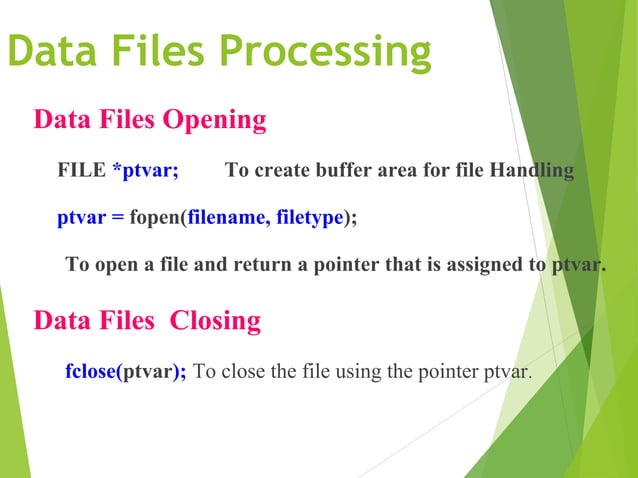 Data Files Processing

Data Files Opening

FILE *ptvar; To create buffer area for file Handling

ptvar = fopen(filename, filetype);

To open a file and return a pointer that is assigned to ptvar.

Data Files Closing

fclose(ptvar); To close the file using the pointer ptvar.